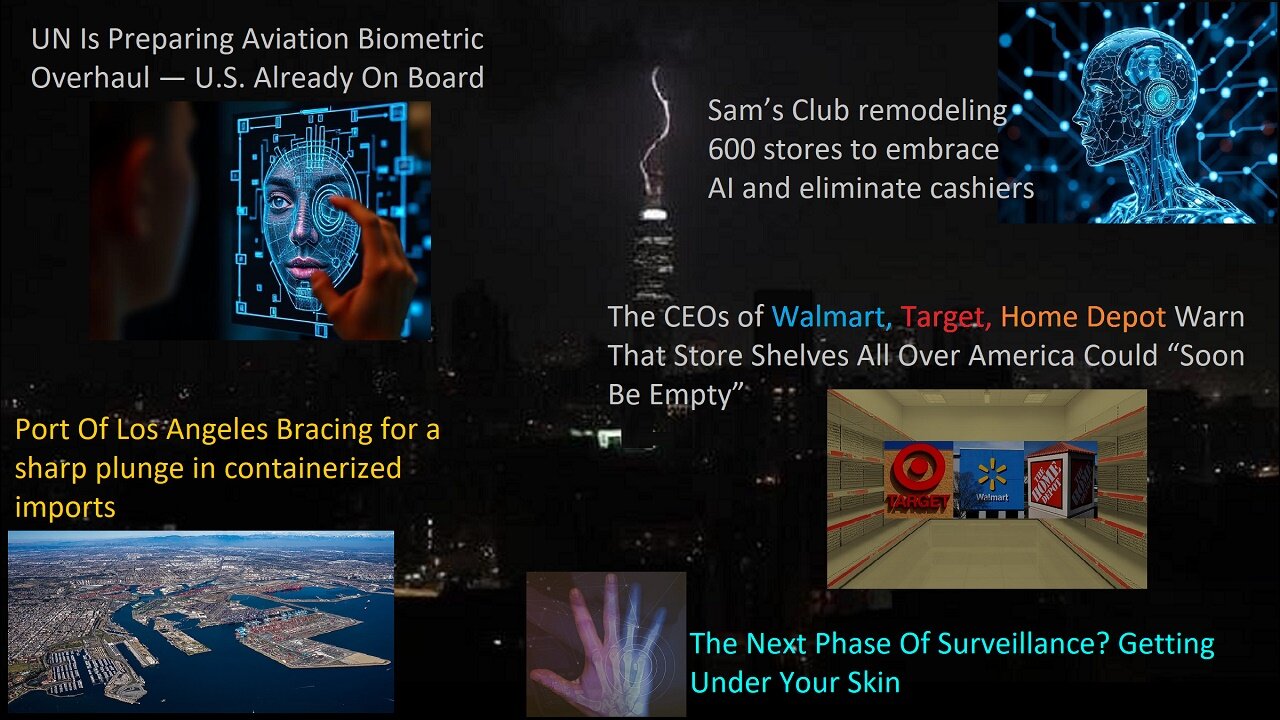 UN Is Preparing Aviation Biometric Overhaul — U.S. Already On Board

Sam's Club remodeling 600 stores to embrace AI and eliminate cashiers

The CEOs of Walmart, Target, Home Depot Warn That Store Shelves All Over America Could "Soon Be Empty"

TARGET

Walmart

THE HOME DEPOT

Port Of Los Angeles Bracing for a sharp plunge in containerized imports

The Next Phase Of Surveillance? Getting Under Your Skin